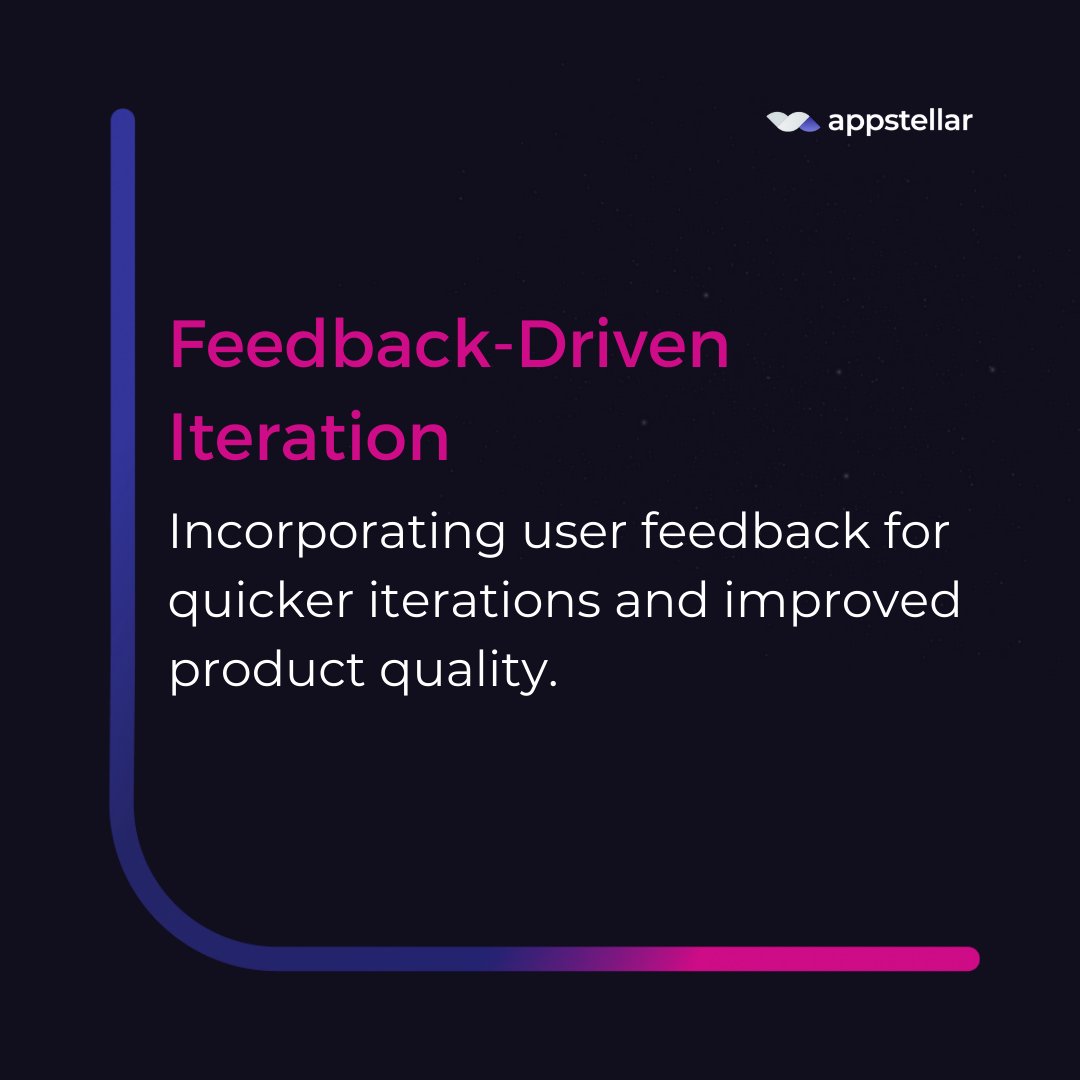 appstellar

Feedback-Driven Iteration

Incorporating user feedback for quicker iterations and improved product quality.